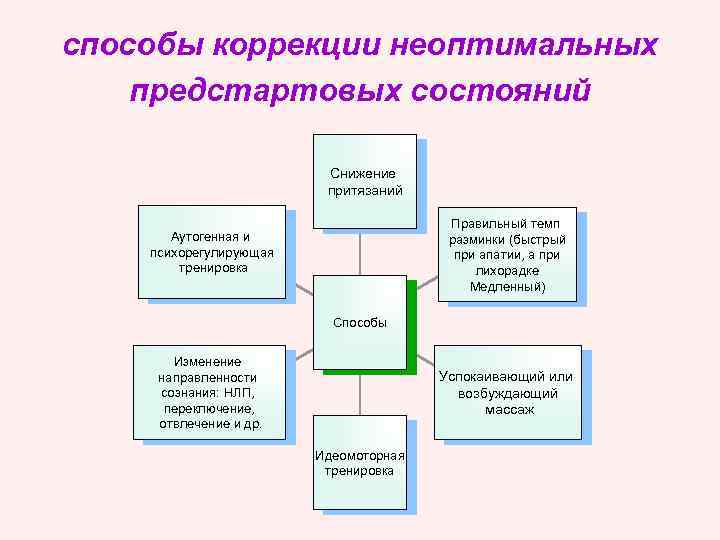 способы коррекции неоптимальных предстартовых состояний

Снижение притязаний

Аутогенная и психорегулирующая тренировка

Правильный темп разминки (быстрый при апатии, а при лихорадке Медленный)

Способы

Изменение направленности сознания: НЛП, переключение, отвлечение и др.

Успокаивающий или возбуждающий массаж

Идеомоторная тренировка